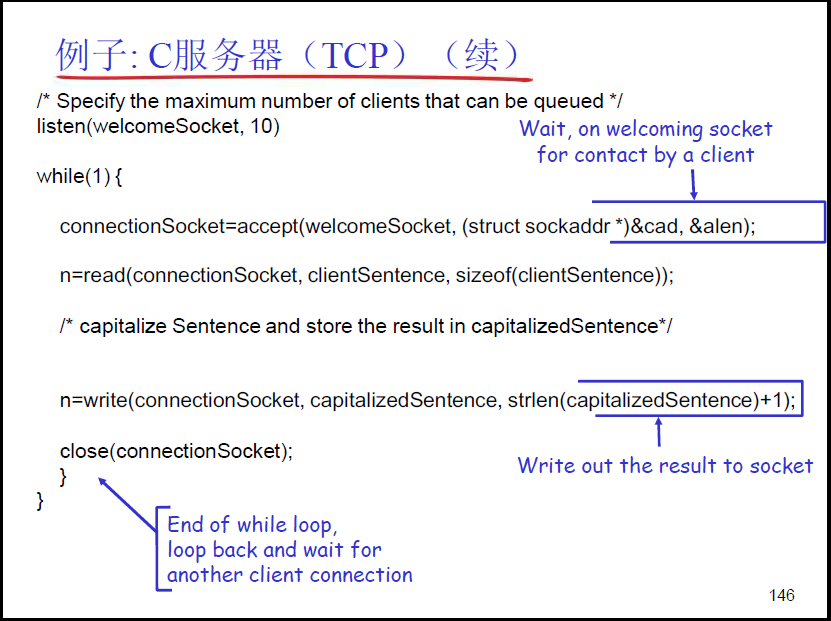 例子: C服务器（TCP）（续）

/* Specify the maximum number of clients that can be queued */
listen(welcomeSocket, 10)

Wait, on welcoming socket for contact by a client

while(1) {

connectionSocket=accept(welcomeSocket, (struct sockaddr *)&cad, &alen);

n=read(connectionSocket, clientSentence, sizeof(clientSentence));

/* capitalize Sentence and store the result in capitalizedSentence*/

n=write(connectionSocket, capitalizedSentence, strlen(capitalizedSentence)+1);

Write out the result to socket

close(connectionSocket);
}
}

End of while loop, loop back and wait for another client connection

146